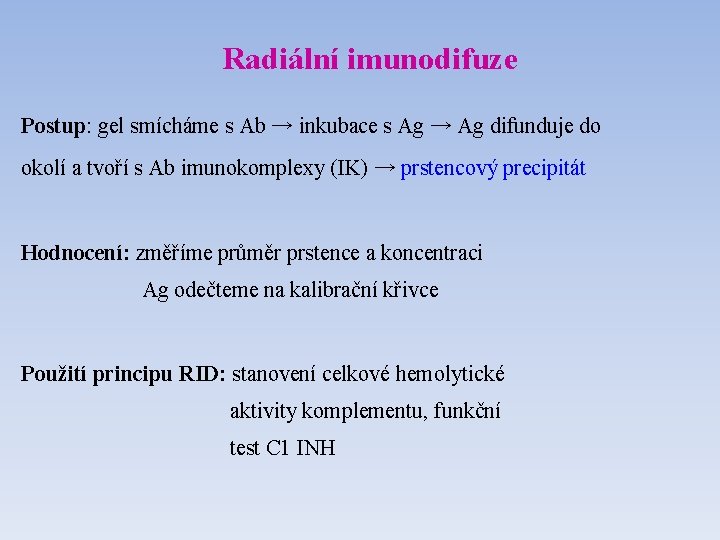 Radiální imunodifuze

Postup: gel smícháme s Ab → inkubace s Ag → Ag difunduje do okolí a tvoří s Ab imunokomplexy (IK) → prstencový precipitát

Hodnocení: změříme průměr prstence a koncentraci Ag odečteme na kalibrační křivce

Použití principu RID: stanovení celkové hemolytické aktivity komplementu, funkční test C1 INH